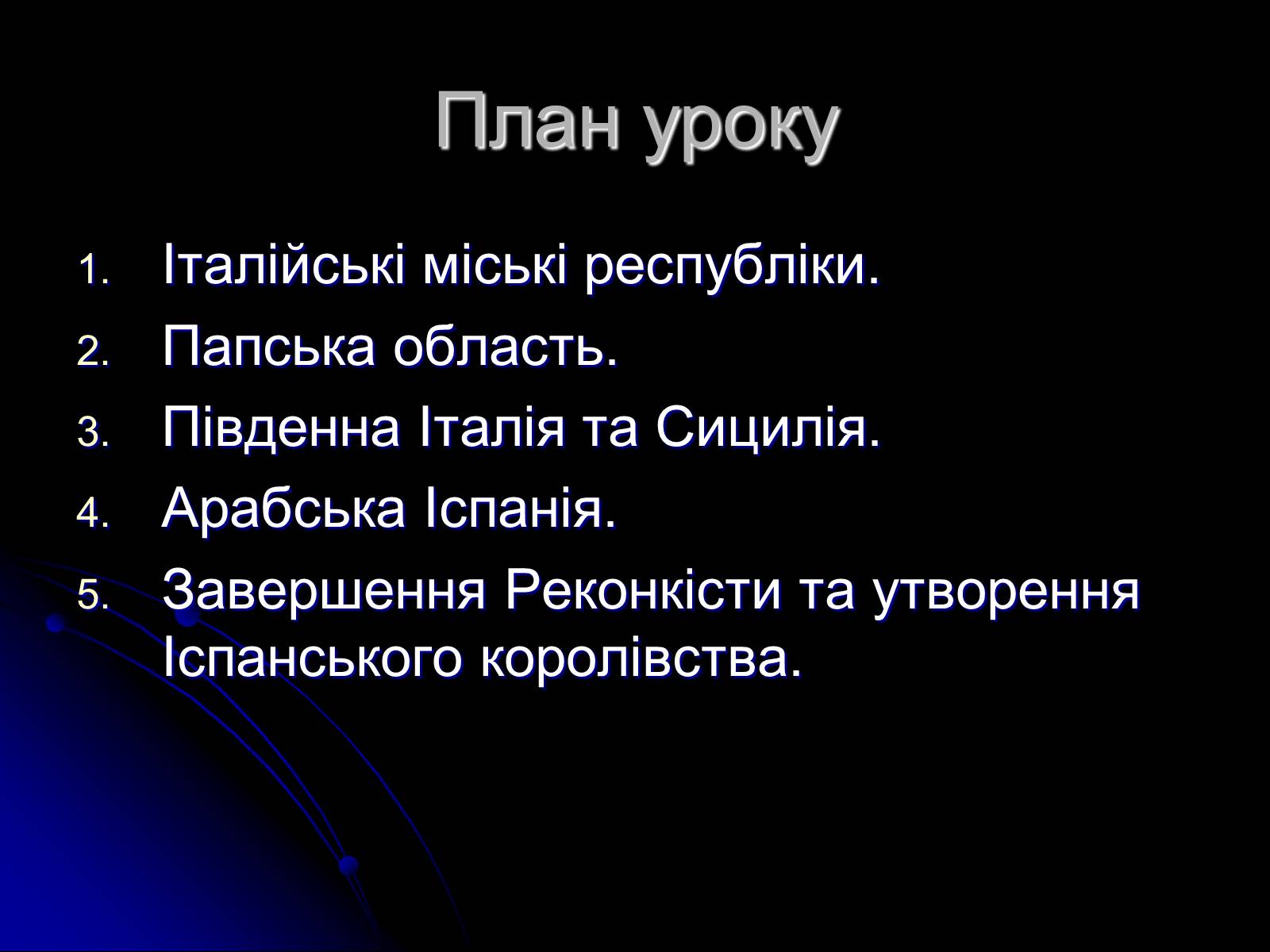 План уроку

1. Італійські міські республіки.
2. Папська область.
3. Південна Італія та Сицилія.
4. Арабська Іспанія.
5. Завершення Реконкісти та утворення Іспанського королівства.